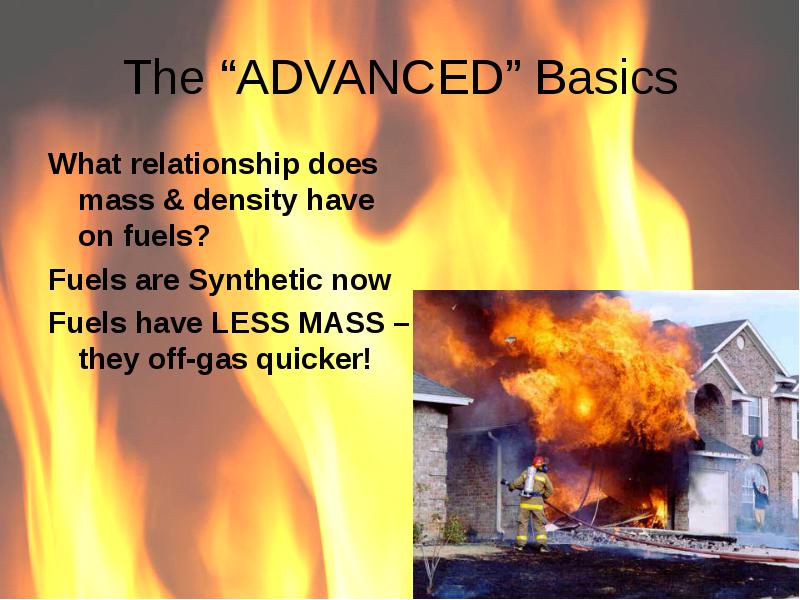 The “ADVANCED” Basics

What relationship does mass & density have on fuels?

Fuels are Synthetic now

Fuels have LESS MASS – they off-gas quicker!